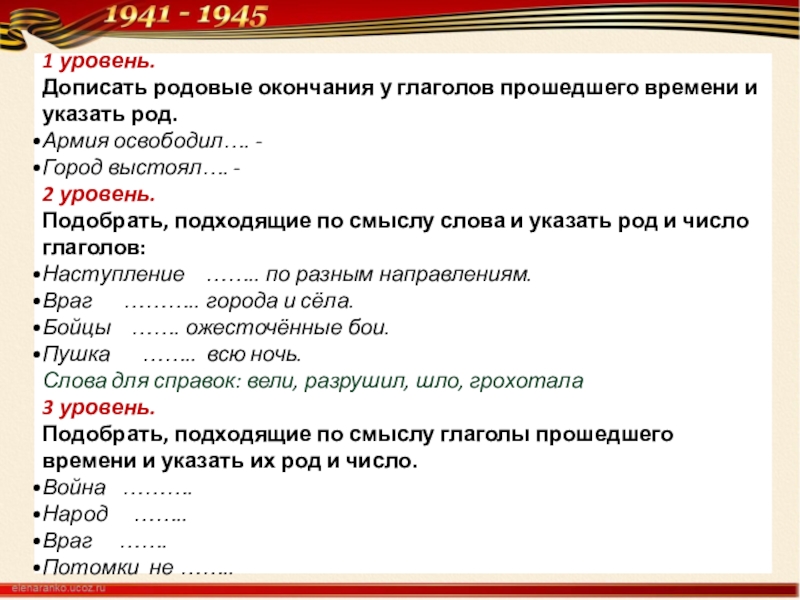 1941 - 1945

1 уровень.
Дописать родовые окончания у глаголов прошедшего времени и указать род.
•Армия освободил…. -
•Город выстоял…. -
2 уровень.
Подобрать, подходящие по смыслу слова и указать род и число глаголов:
•Наступление ……... по разным направлениям.
•Враг ………... города и сёла.
•Бойцы ……. ожесточённые бои.
•Пушка ……... всю ночь.
Слова для справок: вели, разрушил, шло, грохотала
3 уровень.
Подобрать, подходящие по смыслу глаголы прошедшего времени и указать их род и число.
•Война ……….
•Народ ……...
•Враг …….
•Потомки не ……..

elenaranko.ucoz.ru